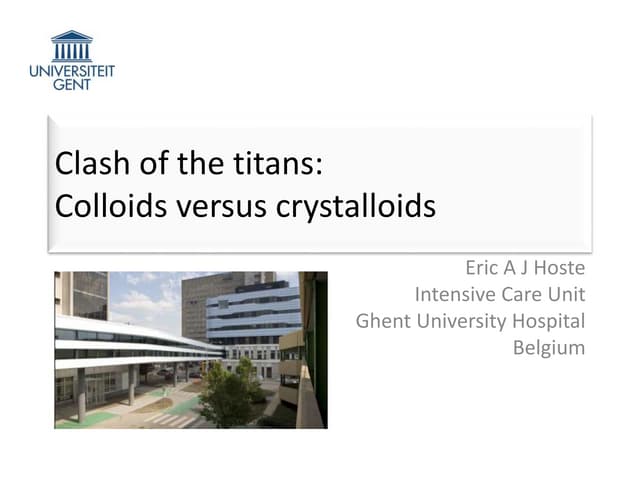 UNIVERSITEIT
GENT

Clash of the titans:
Colloids versus crystalloids

Eric A J Hoste
Intensive Care Unit
Ghent University Hospital
Belgium